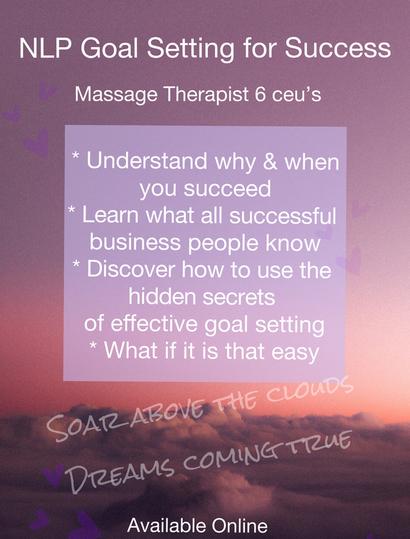 NLP Goal Setting for Success

Massage Therapist 6 ceu's

* Understand why & when you succeed
* Learn what all successful business people know
* Discover how to use the hidden secrets of effective goal setting
* What if it is that easy

SOAR ABOVE THE CLOUDS
DREAMS COMING TRUE

Available Online